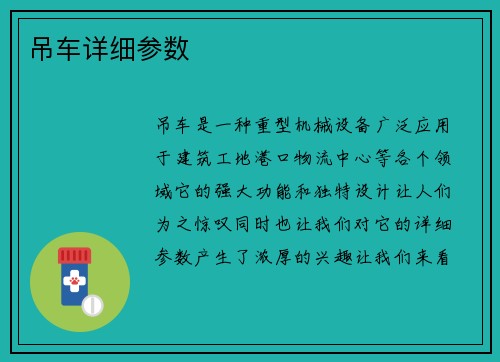 吊车详细参数

吊车是一种重型机械设备广泛应用于建筑工地港口物流中心等各个领域它的强大功能和独特设计让人们为之惊叹同时也让我们对它的详细参数产生了浓厚的兴趣让我们来看